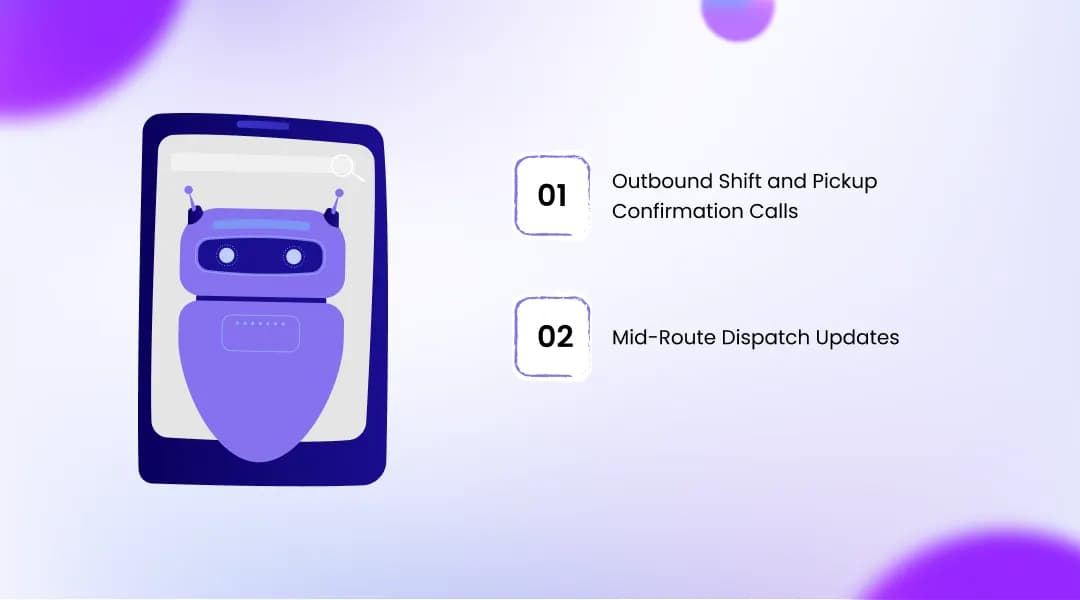 01

Outbound Shift and Pickup Confirmation Calls

02

Mid-Route Dispatch Updates